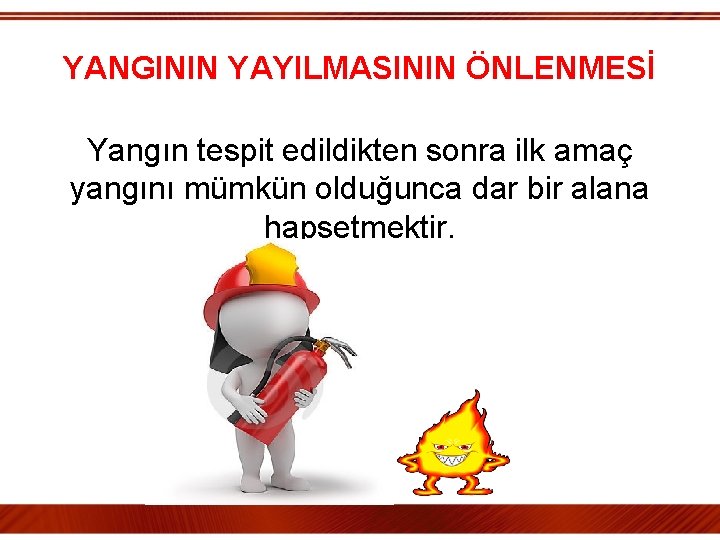 YANGININ YAYILMASININ ÖNLENMESİ

Yangın tespit edildikten sonra ilk amaç yangını mümkün olduğunca dar bir alana hapsetmektir.